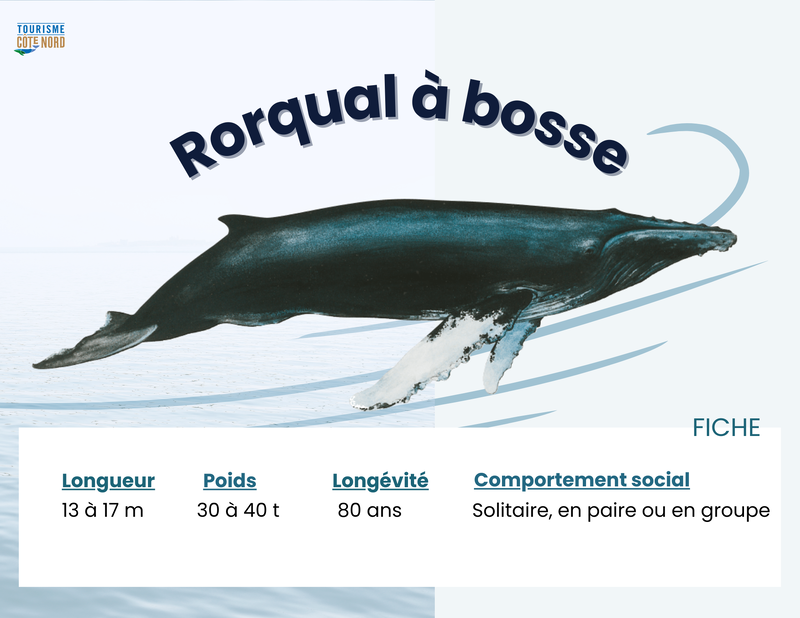 TOURISME
CÔTE NORD

Rorqual à bosse

FICHE

| Longueur | Poids | Longévité | Comportement social |
|---|---|---|---|
| 13 à 17 m | 30 à 40 t | 80 ans | Solitaire, en paire ou en groupe |